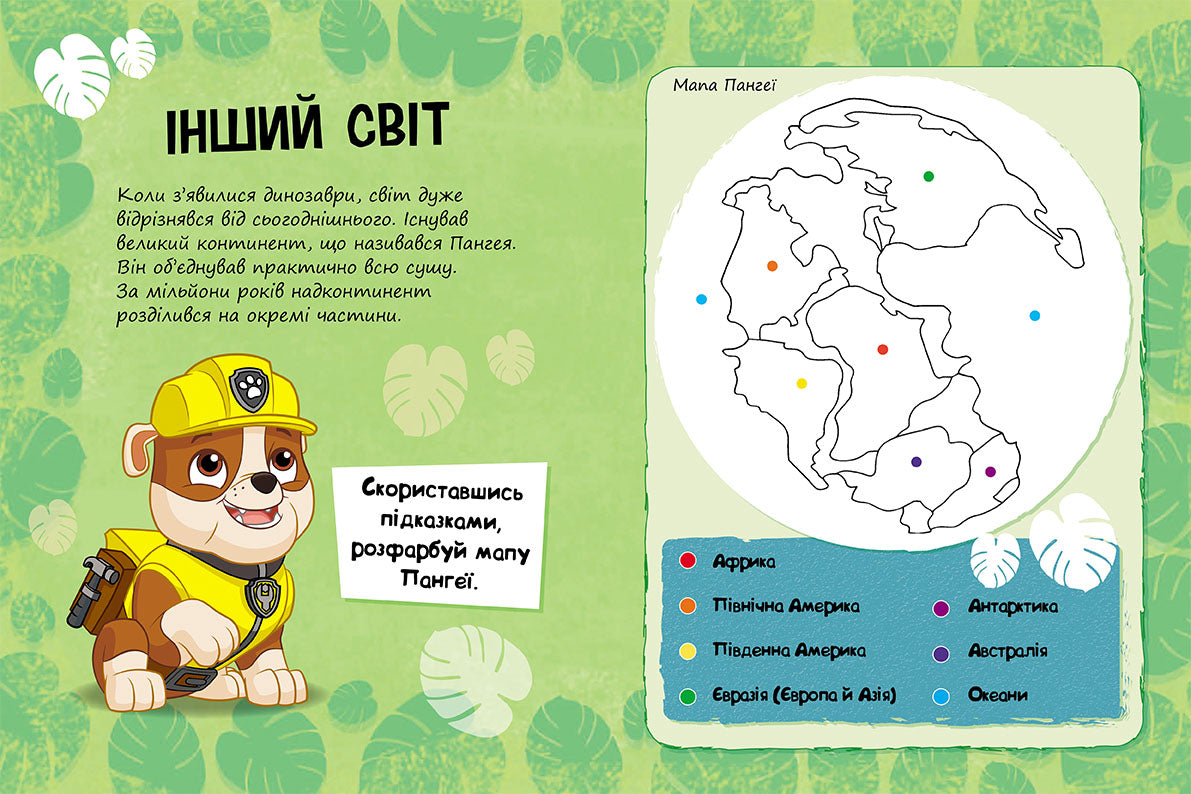 ІНШИЙ СВІТ

Коли з'явилися динозаври, світ дуже відрізнявся від сьогоднішнього. Існував великий континент, що називався Пангея. Він об'єднував практично всю сушу. За мільйони років надконтинент розділився на окремі частини.

Скориставшись підказками, розфарбуй мапу Пангеї.

Мапа Пангеї

Африка
Північна Америка
Південна Америка
Євразія (Європа й Азія)
Антарктика
Австралія
Океани